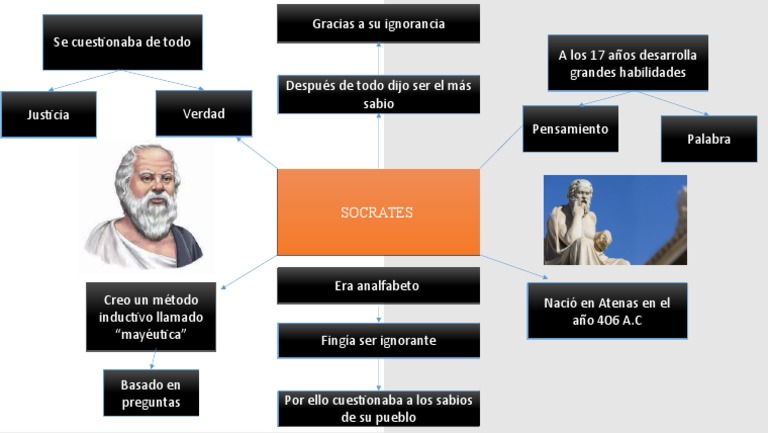 Se cuestionaba de todo

Justicia

Verdad

Gracias a su ignorancia

Después de todo dijo ser el más sabio

A los 17 años desarrolla grandes habilidades

Pensamiento

Palabra

SOCRATES

Creo un método inductivo llamado "mayéutica"

Basado en preguntas

Era analfabeto

Fingía ser ignorante

Por ello cuestionaba a los sabios de su pueblo

Nació en Atenas en el año 406 A.C